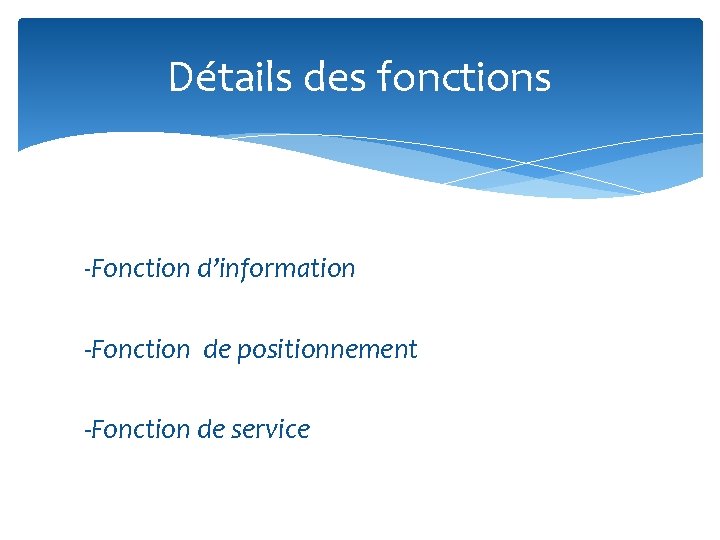 Détails des fonctions

-Fonction d'information

-Fonction de positionnement

-Fonction de service